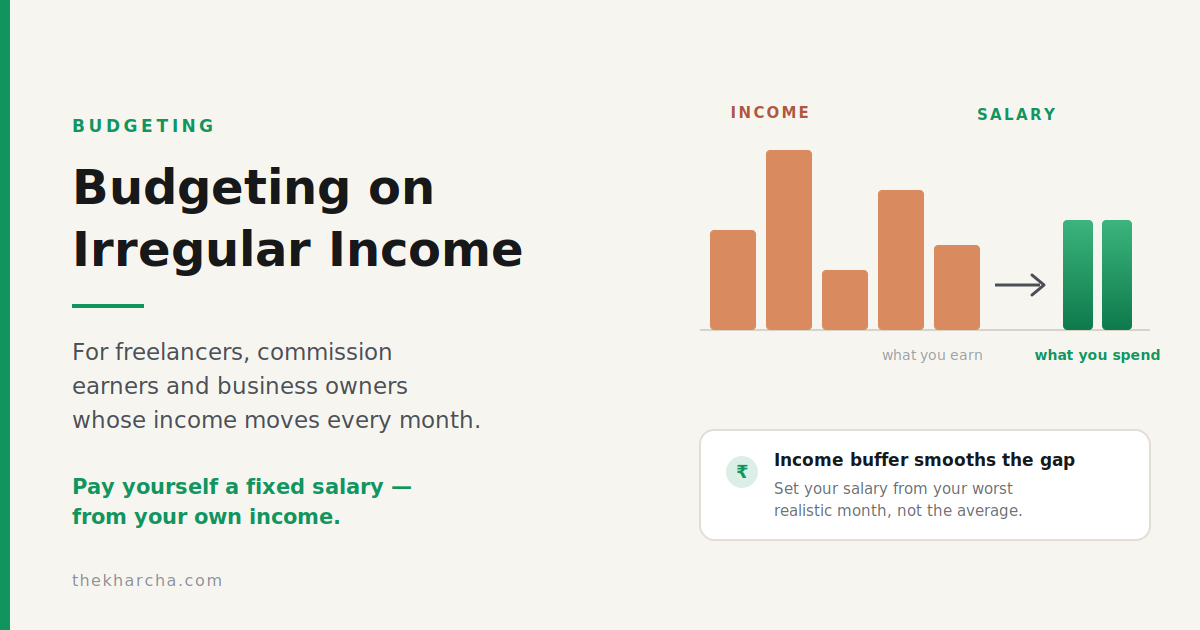 BUDGETING

Budgeting on Irregular Income

For freelancers, commission earners and business owners whose income moves every month.

Pay yourself a fixed salary — from your own income.

thekharcha.com

INCOME

SALARY

what you earn

what you spend

₹

Income buffer smooths the gap

Set your salary from your worst realistic month, not the average.